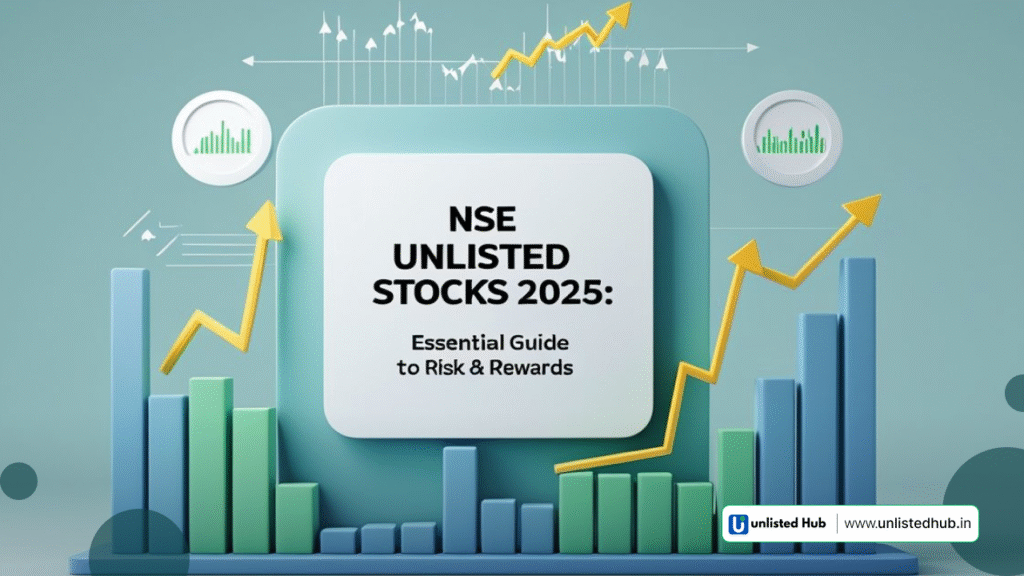 NSE UNLISTED STOCKS 2025:

Essential Guide to Risk & Rewards

Unlisted Hub | www.unlistedhub.in